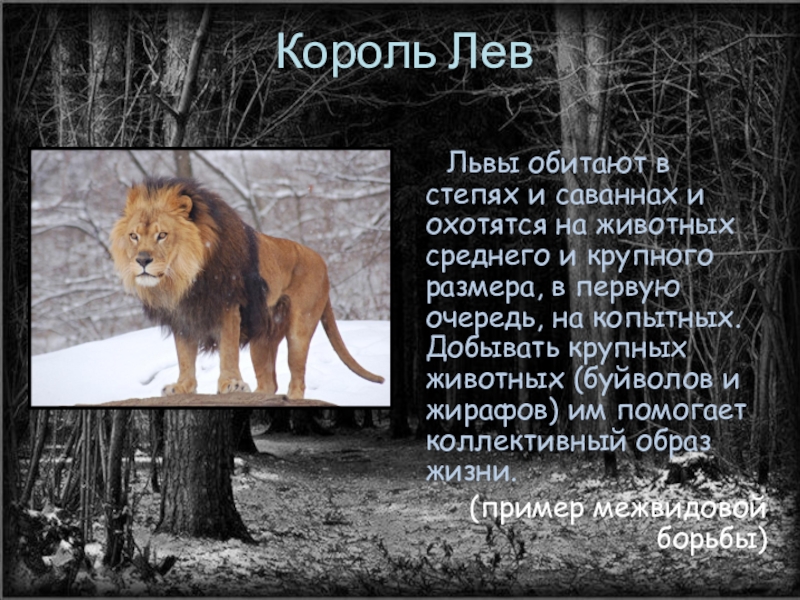 Король Лев

Львы обитают в степях и саваннах и охотятся на животных среднего и крупного размера, в первую очередь, на копытных. Добывать крупных животных (буйволов и жирафов) им помогает коллективный образ жизни.

(пример межвидовой борьбы)